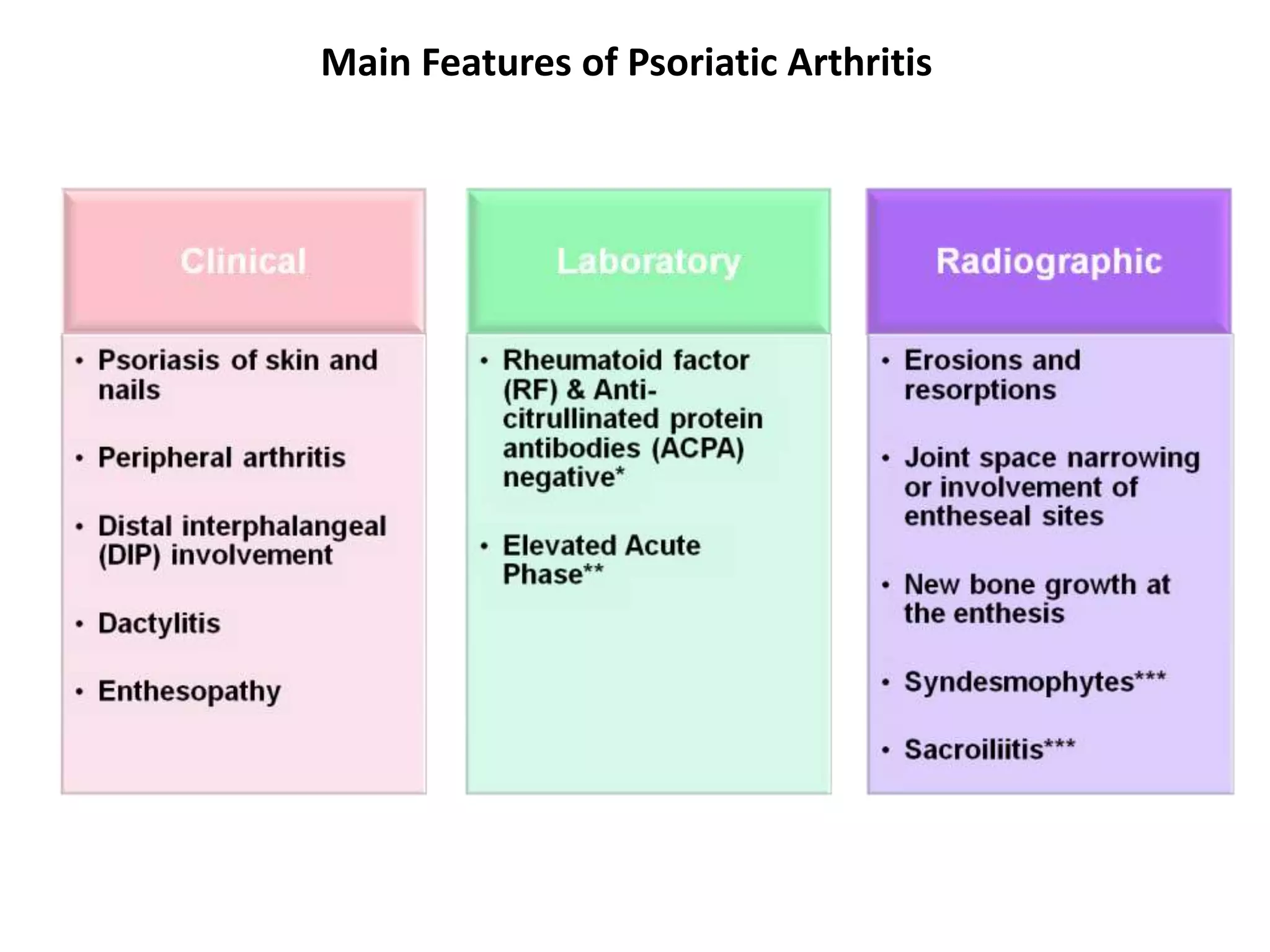 Main Features of Psoriatic Arthritis

Clinical

• Psoriasis of skin and nails

• Peripheral arthritis

• Distal interphalangeal (DIP) involvement

• Dactylitis

• Enthesopathy

Laboratory

• Rheumatoid factor (RF) & Anti-citrullinated protein antibodies (ACPA) negative*

• Elevated Acute Phase**

Radiographic

• Erosions and resorptions

• Joint space narrowing or involvement of entheseal sites

• New bone growth at the enthesis

• Syndesmophytes***

• Sacroiliitis***